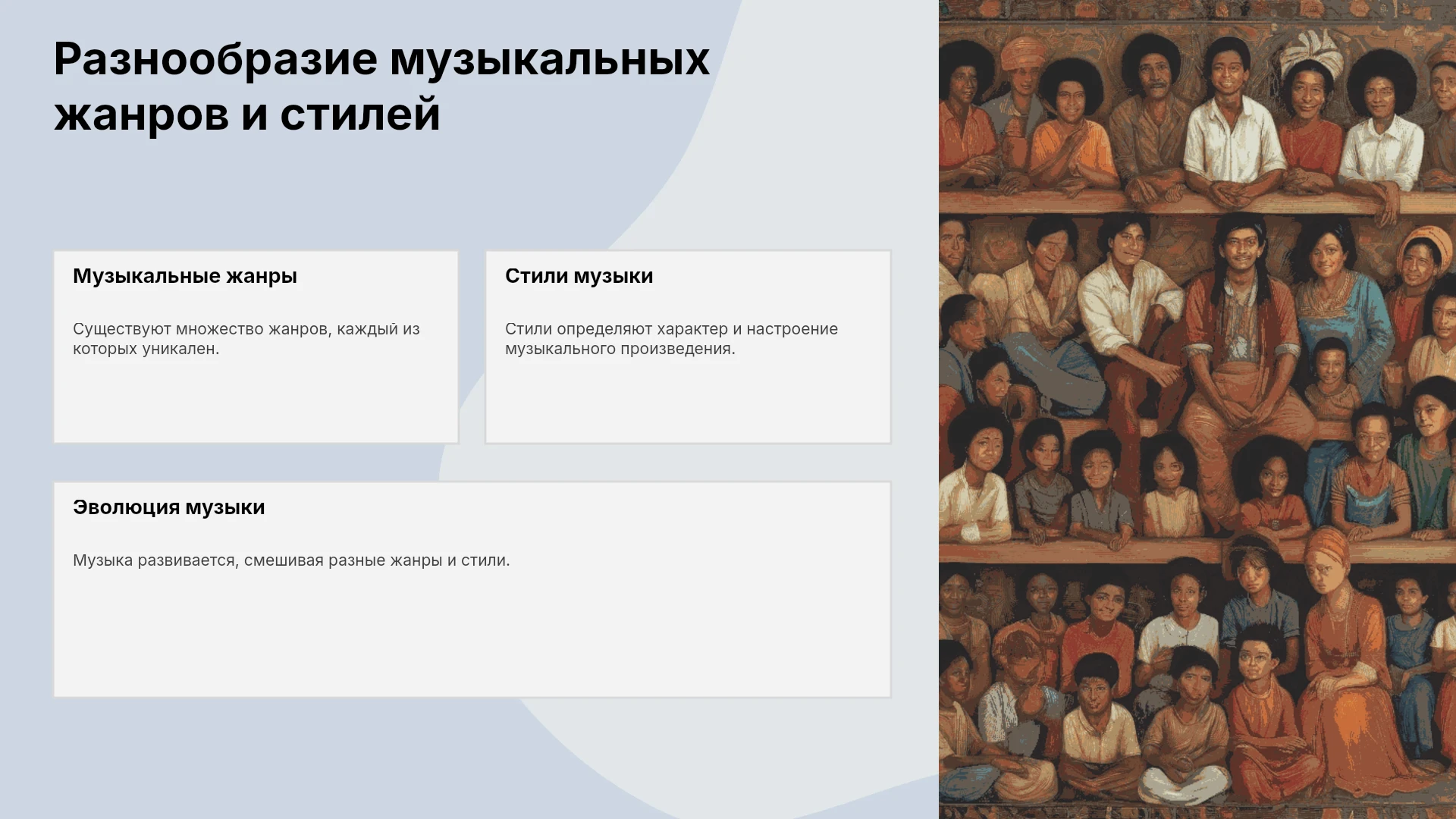 Разнообразие музыкальных жанров и стилей

Музыкальные жанры

Существуют множество жанров, каждый из которых уникален.

Стили музыки

Стили определяют характер и настроение музыкального произведения.

Эволюция музыки

Музыка развивается, смешивая разные жанры и стили.